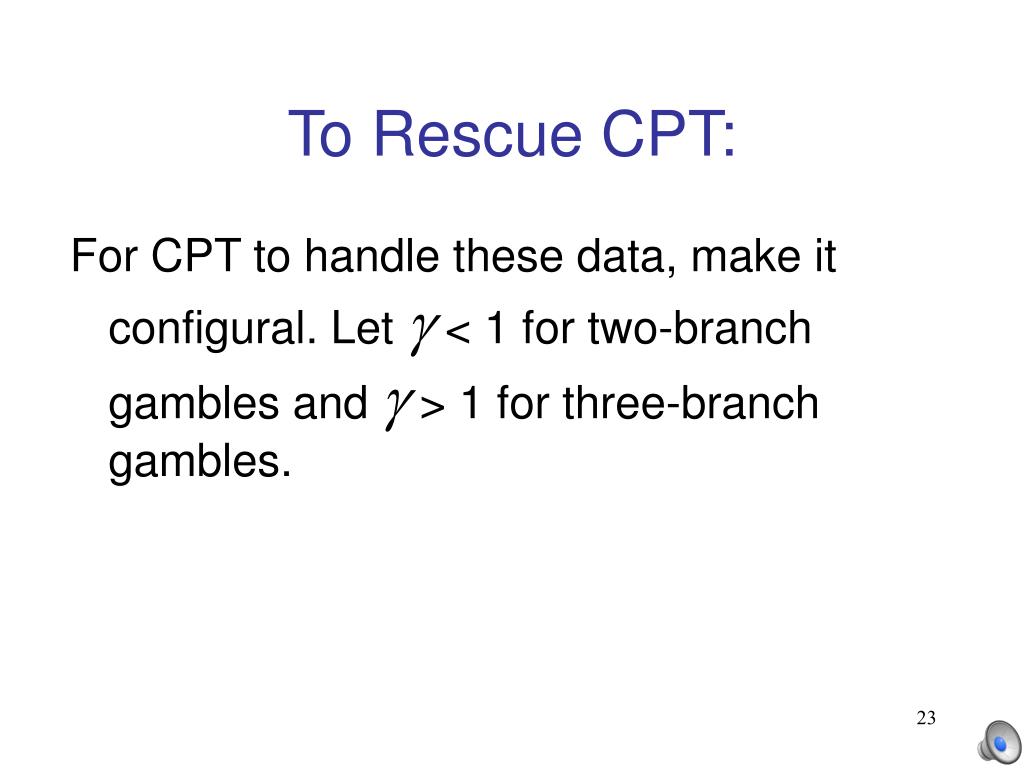 To Rescue CPT:

For CPT to handle these data, make it configural. Let $\gamma < 1$ for two-branch gambles and $\gamma > 1$ for three-branch gambles.

23